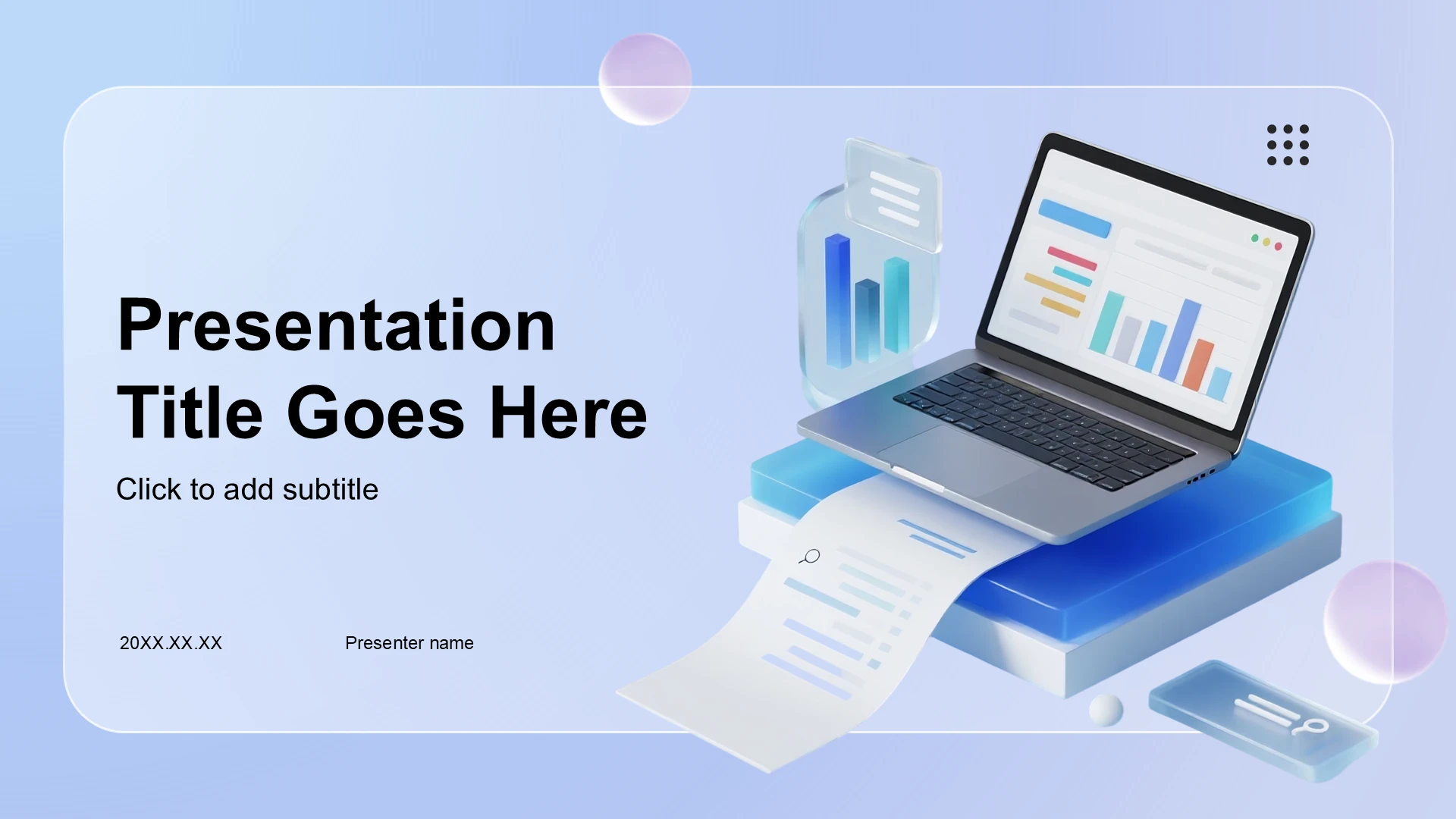 Presentation Title Goes Here

Click to add subtitle

20XX.XX.XX

Presenter name